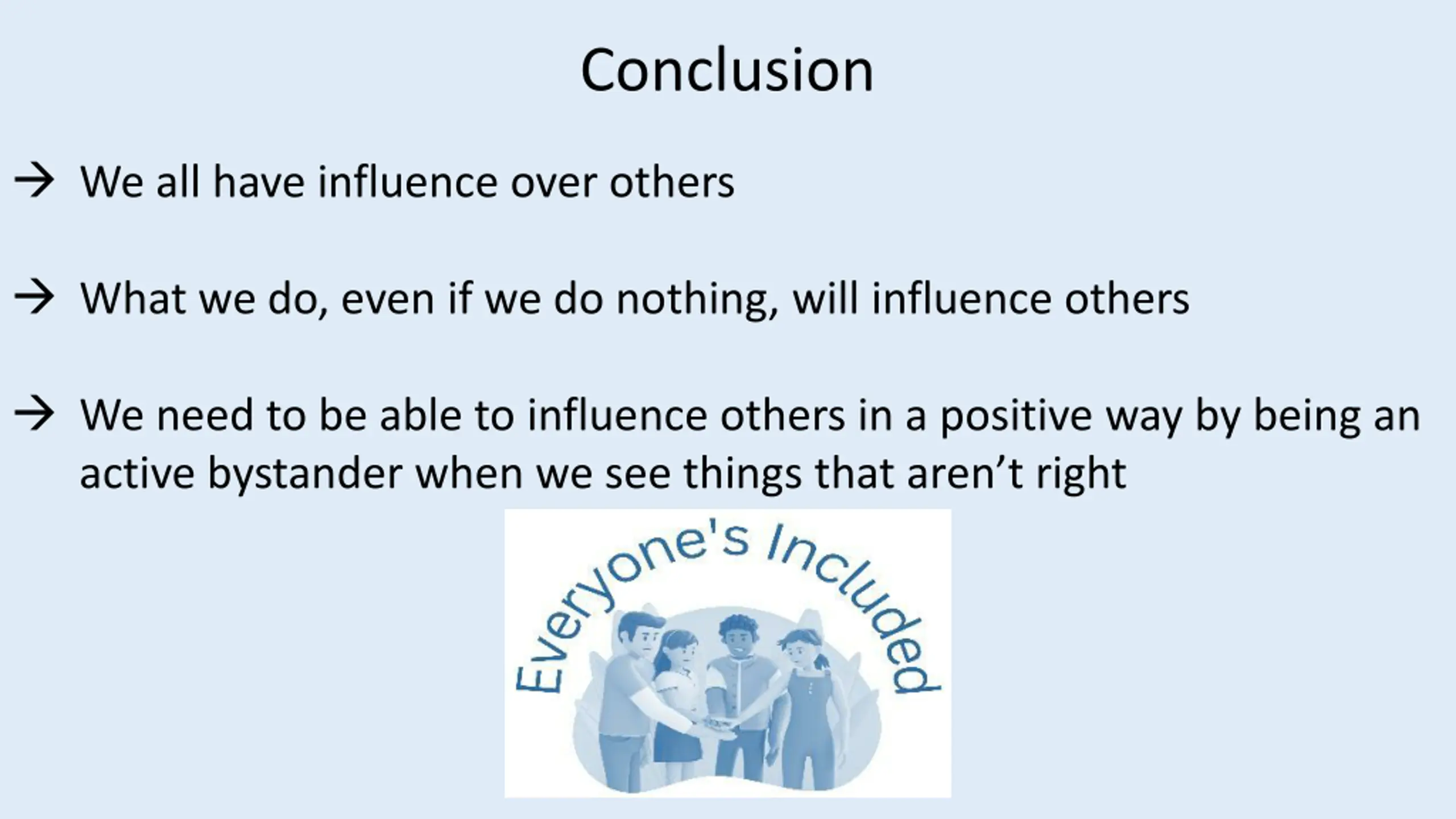 Conclusion

→ We all have influence over others

→ What we do, even if we do nothing, will influence others

→ We need to be able to influence others in a positive way by being an active bystander when we see things that aren't right

Everyone's Included